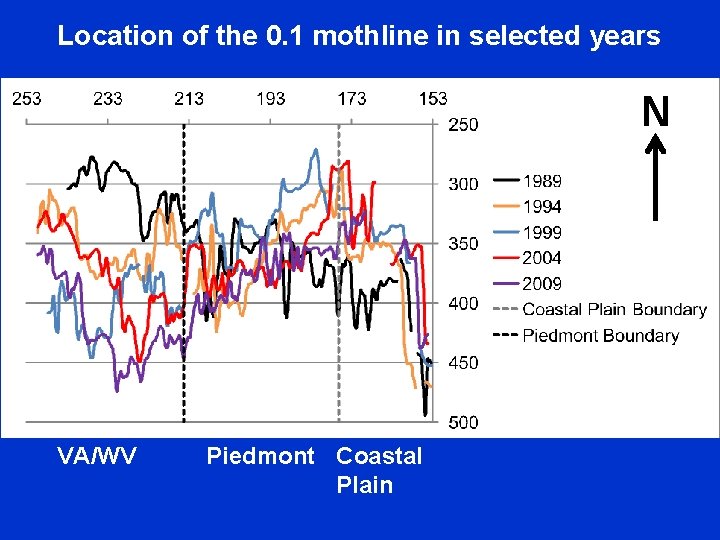 Location of the 0.1 mothline in selected years

253 233 213 193 173 153

250
300
350
400
450
500

N

1989
1994
1999
2004
2009
Coastal Plain Boundary
Piedmont Boundary

VA/WV Piedmont Coastal Plain